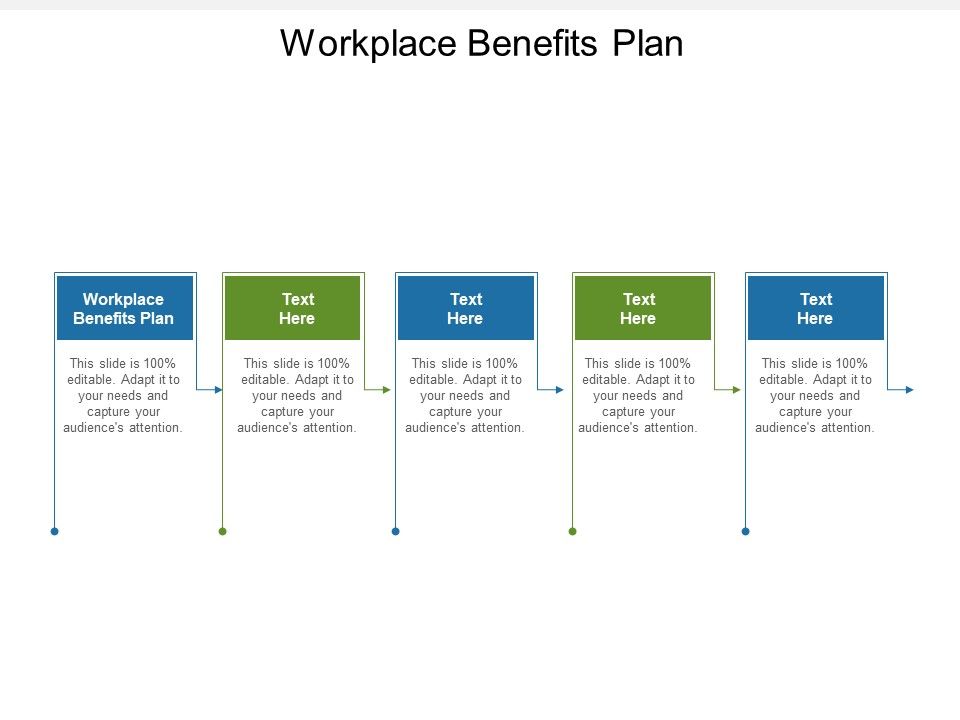 Workplace Benefits Plan

Workplace Benefits Plan

This slide is 100% editable. Adapt it to your needs and capture your audience's attention.

Text Here

This slide is 100% editable. Adapt it to your needs and capture your audience's attention.

Text Here

This slide is 100% editable. Adapt it to your needs and capture your audience's attention.

Text Here

This slide is 100% editable. Adapt it to your needs and capture your audience's attention.

Text Here

This slide is 100% editable. Adapt it to your needs and capture your audience's attention.